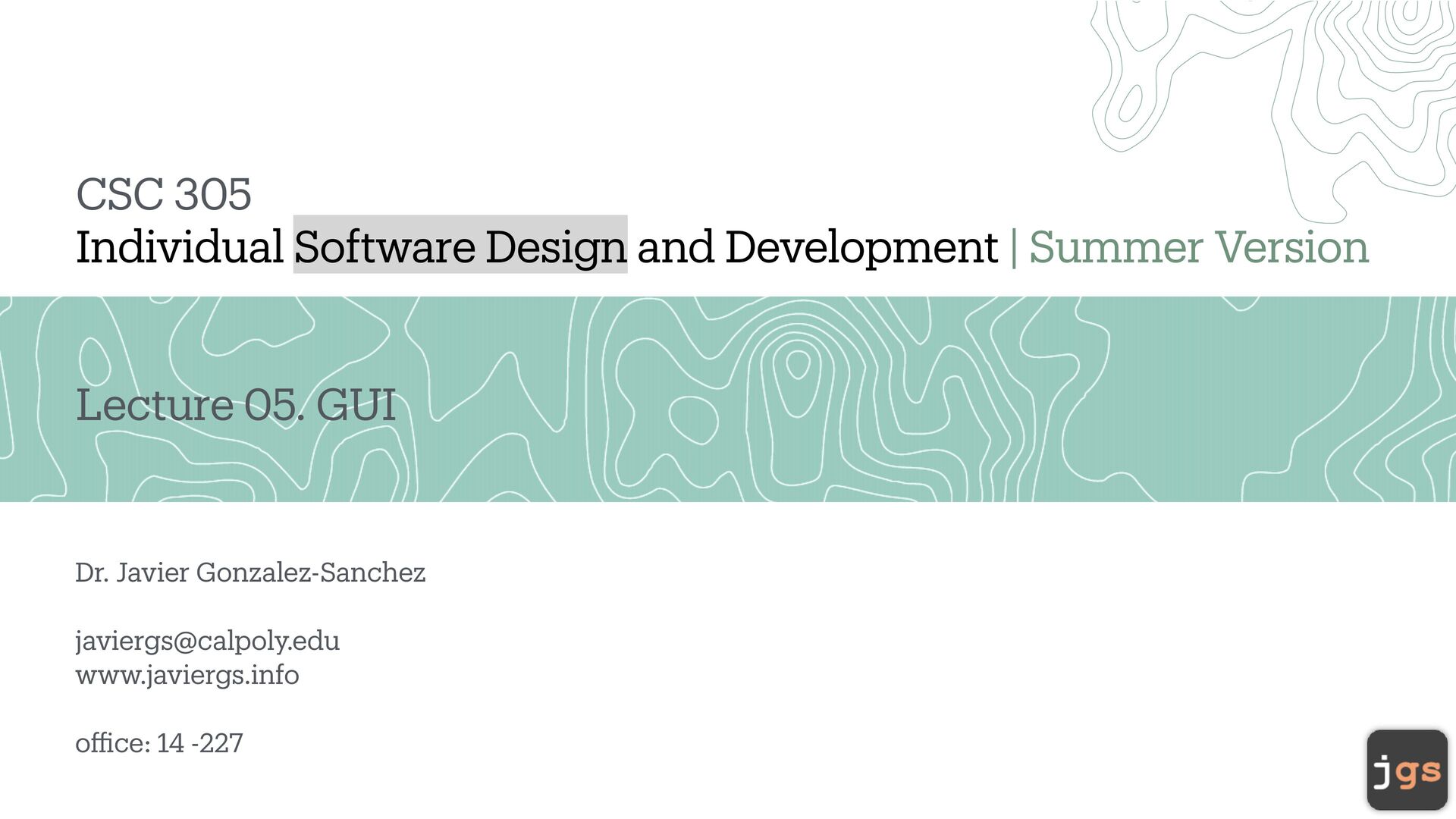 CSC 305
Individual Software Design and Development | Summer Version

Lecture 05. GUI

Dr. Javier Gonzalez-Sanchez

javiergs@calpoly.edu
www.javiergs.info

office: 14 -227

jgs